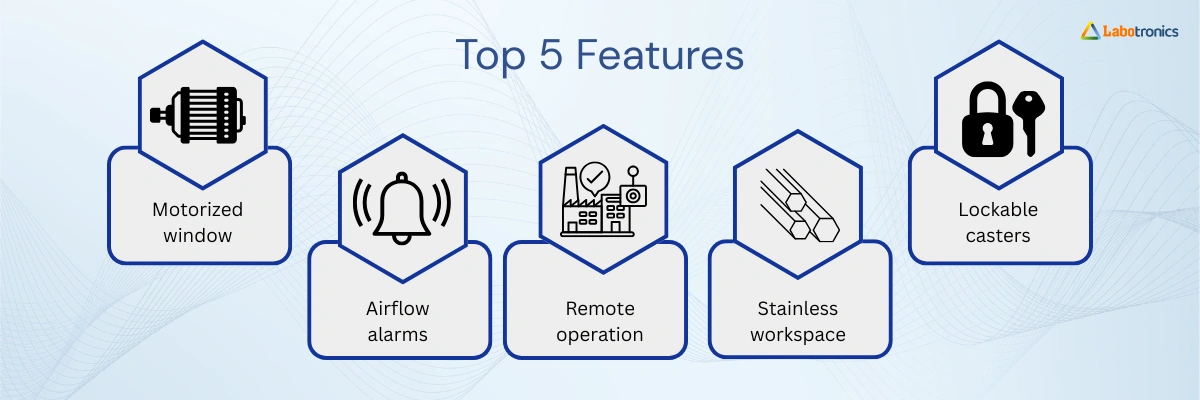 Labotronics

Top 5 Features

Motorized window

Airflow alarms

Remote operation

Stainless workspace

Lockable casters